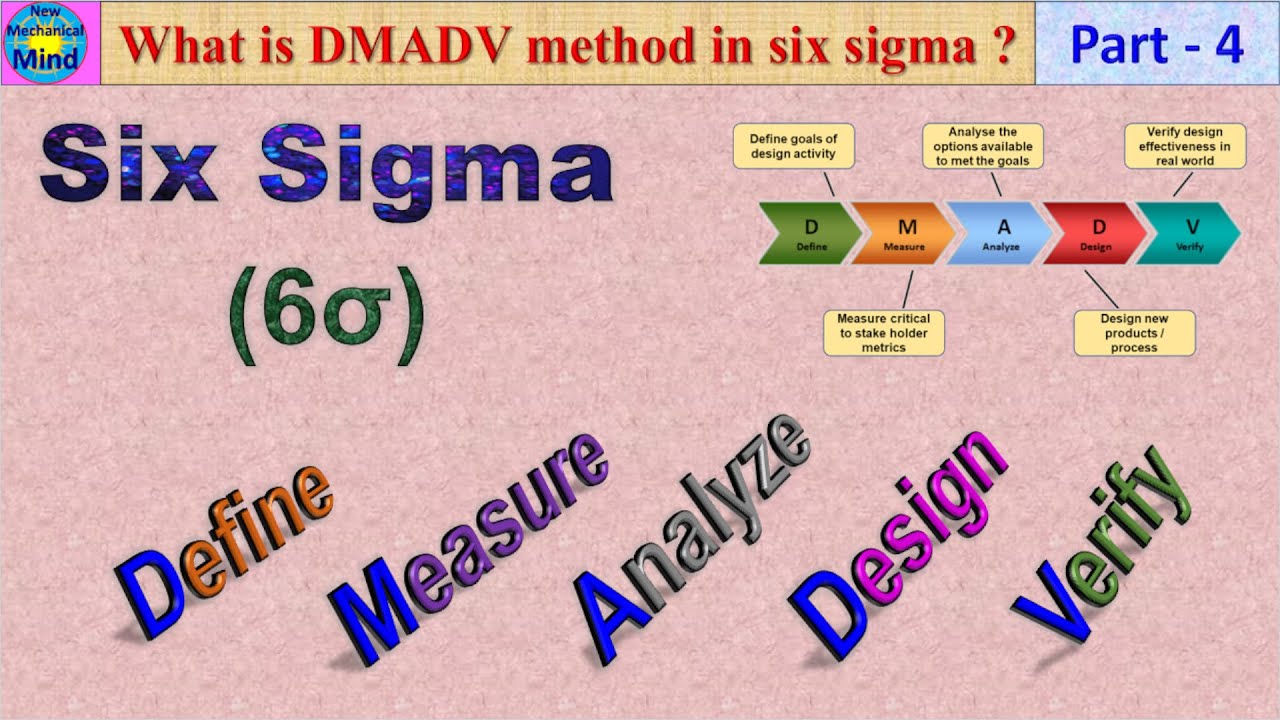 New Mechanical Mind

What is DMADV method in six sigma ?

Part - 4

Six Sigma

(6σ)

Define goals of design activity

Analyse the options available to met the goals

Verify design effectiveness in real world

D Define

M Measure

A Analyze

D Design

V Verify

Measure critical to stake holder metrics

Design new products / process

Define

Measure

Analyze

Design

Verify